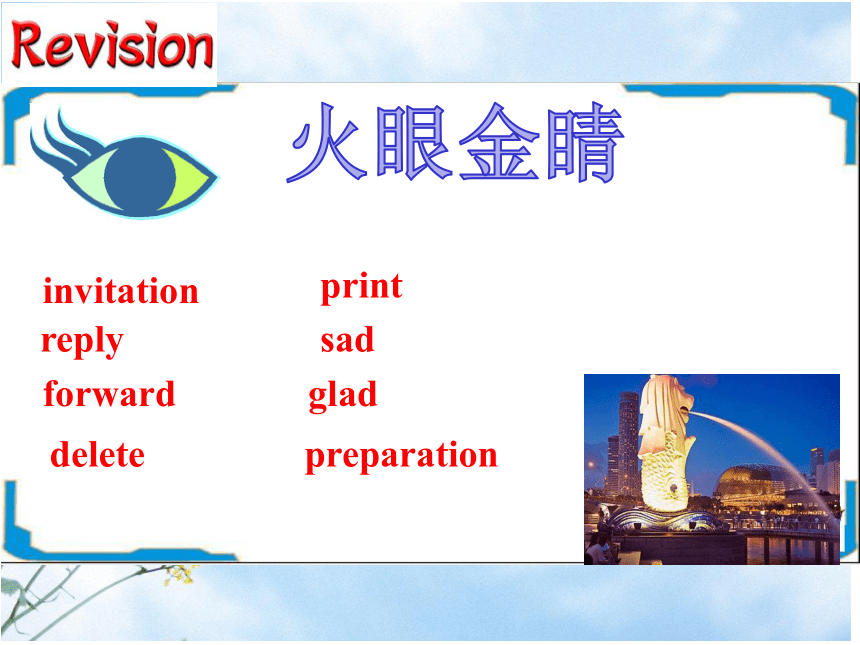 Revision

火眼金睛

invitation
reply
forward
delete

print
sad
glad
preparation